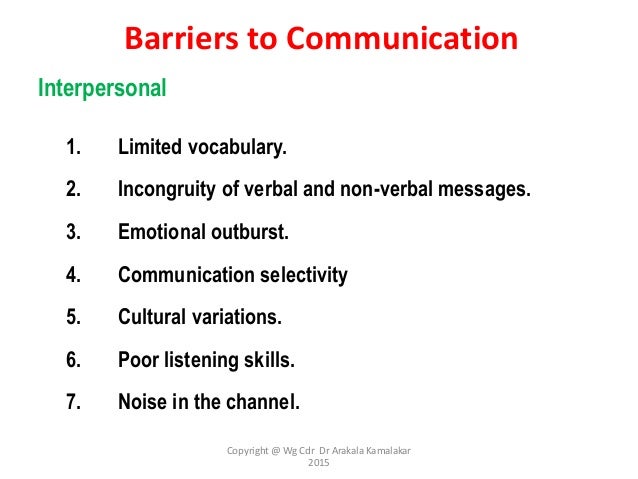 Barriers to Communication

Interpersonal

1. Limited vocabulary.
2. Incongruity of verbal and non-verbal messages.
3. Emotional outburst.
4. Communication selectivity
5. Cultural variations.
6. Poor listening skills.
7. Noise in the channel.

Copyright @ Wg Cdr Dr Arakala Kamalakar 2015